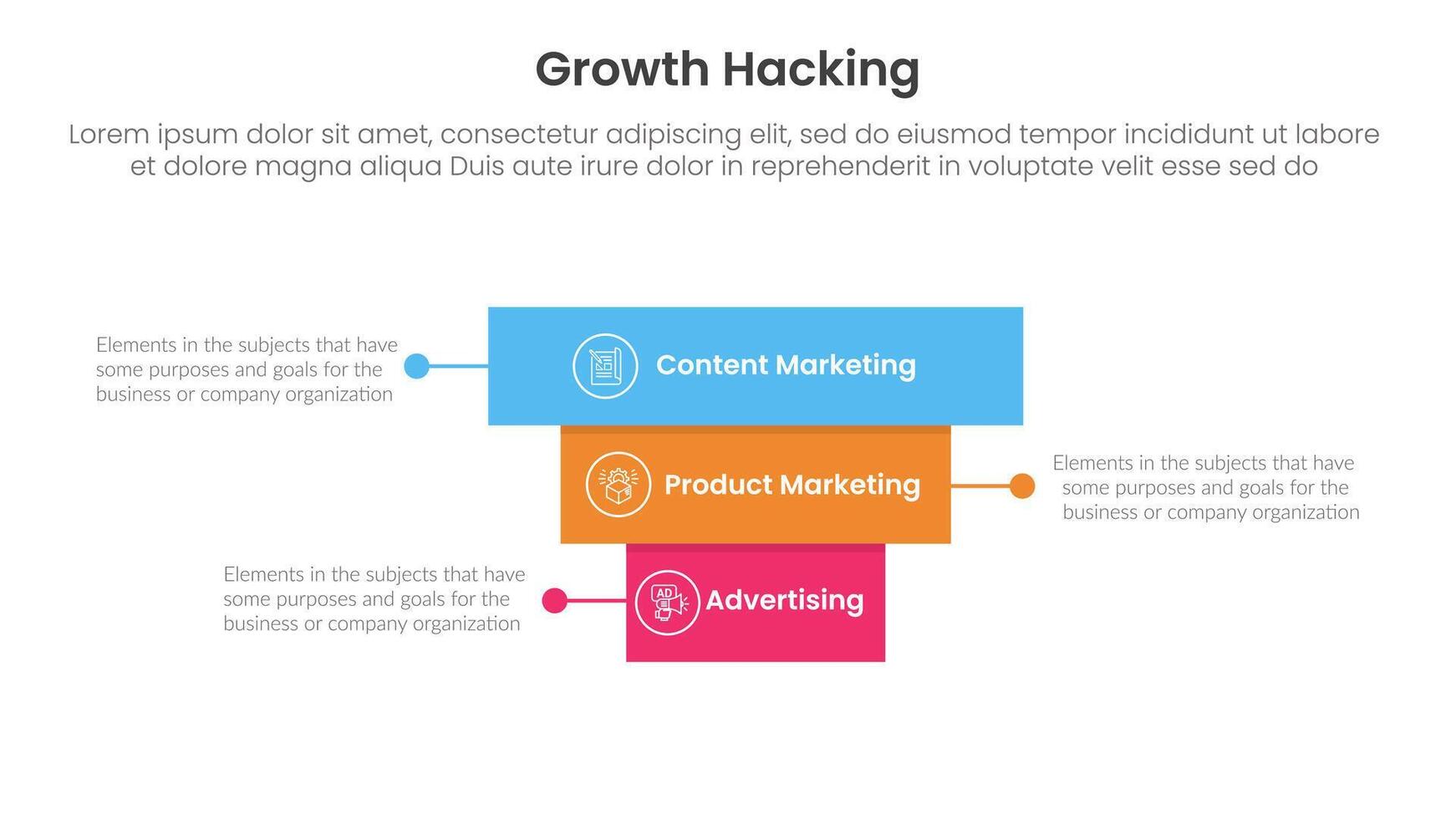 Growth Hacking

Lorem ipsum dolor sit amet, consectetur adipiscing elit, sed do eiusmod tempor incididunt ut labore et dolore magna aliqua Duis aute irure dolor in reprehenderit in voluptate velit esse sed do

Elements in the subjects that have some purposes and goals for the business or company organization

Content Marketing

Product Marketing

Elements in the subjects that have some purposes and goals for the business or company organization

Elements in the subjects that have some purposes and goals for the business or company organization

AD

Advertising